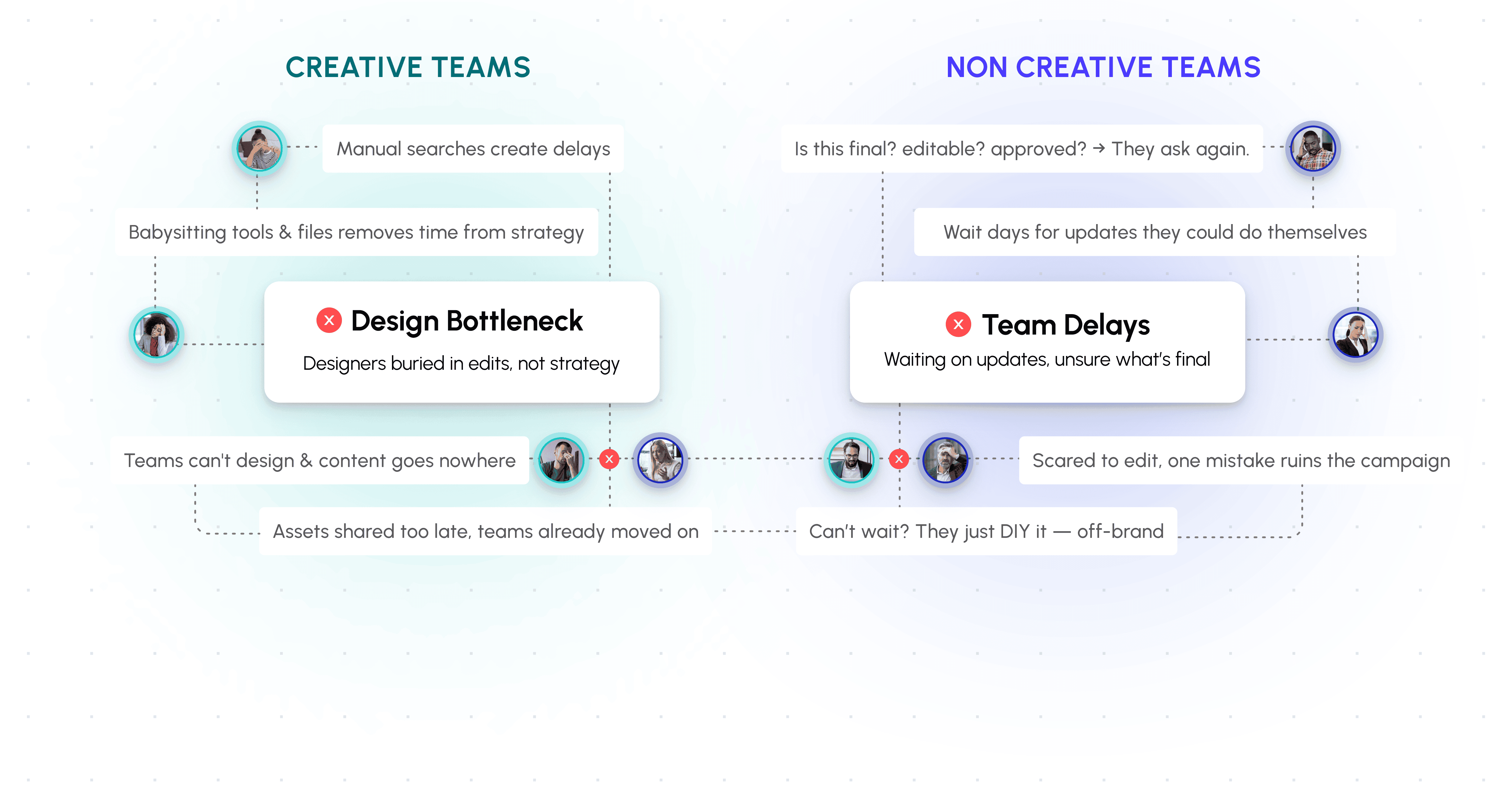 CREATIVE TEAMS

Manual searches create delays

Babysitting tools & files removes time from strategy

Design Bottleneck

Designers buried in edits, not strategy

Teams can't design & content goes nowhere

Assets shared too late, teams already moved on

NON CREATIVE TEAMS

Is this final? editable? approved? → They ask again.

Wait days for updates they could do themselves

Team Delays

Waiting on updates, unsure what's final

Scared to edit, one mistake ruins the campaign

Can't wait? They just DIY it — off-brand